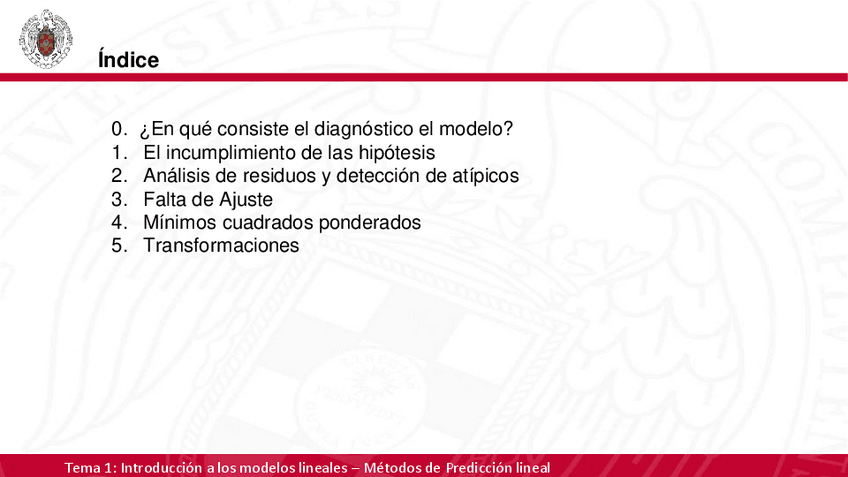 Índice

0. ¿En qué consiste el diagnóstico el modelo?
1. El incumplimiento de las hipótesis
2. Análisis de residuos y detección de atípicos
3. Falta de Ajuste
4. Mínimos cuadrados ponderados
5. Transformaciones

Tema 1: Introducción a los modelos lineales – Métodos de Predicción lineal